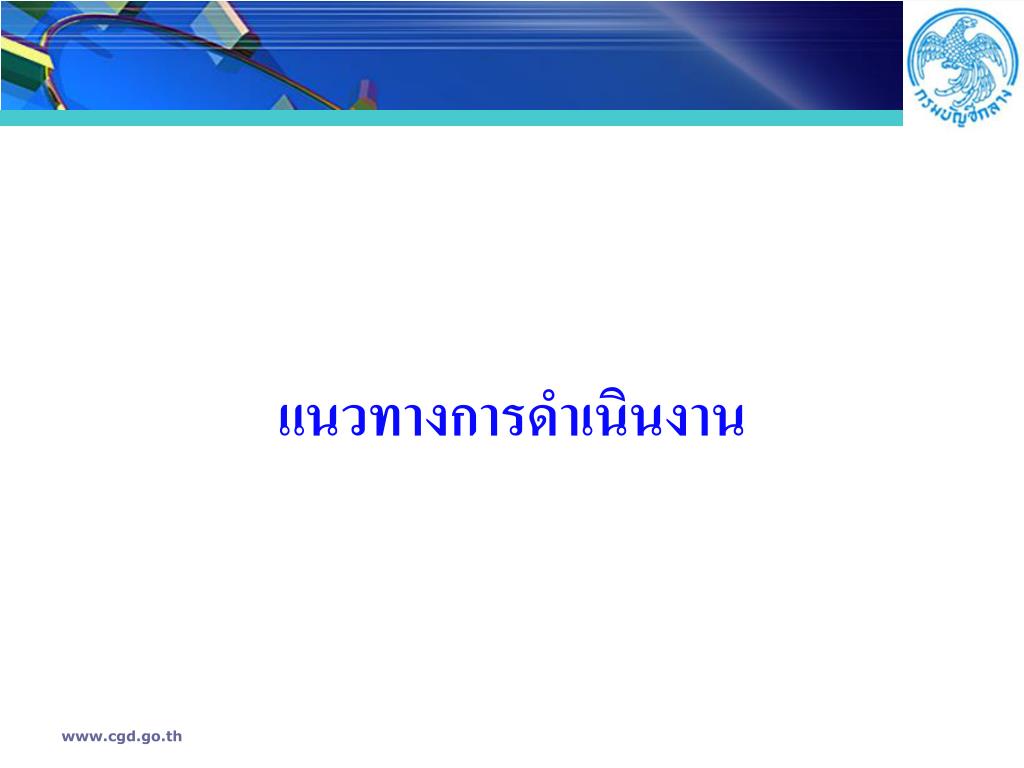 กรมบัญชีกลาง

แนวทางการดำเนินงาน

www.cgd.go.th